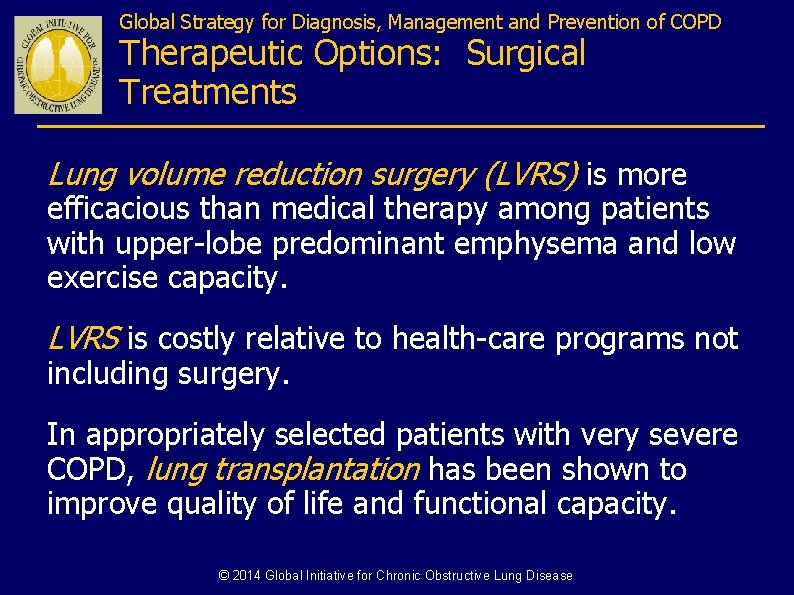 GLOBAL INITIATIVE FOR CHRONIC OBSTRUCTIVE LUNG DISEASE

Global Strategy for Diagnosis, Management and Prevention of COPD
Therapeutic Options: Surgical Treatments

Lung volume reduction surgery (LVRS) is more efficacious than medical therapy among patients with upper-lobe predominant emphysema and low exercise capacity.

LVRS is costly relative to health-care programs not including surgery.

In appropriately selected patients with very severe COPD, lung transplantation has been shown to improve quality of life and functional capacity.

© 2014 Global Initiative for Chronic Obstructive Lung Disease